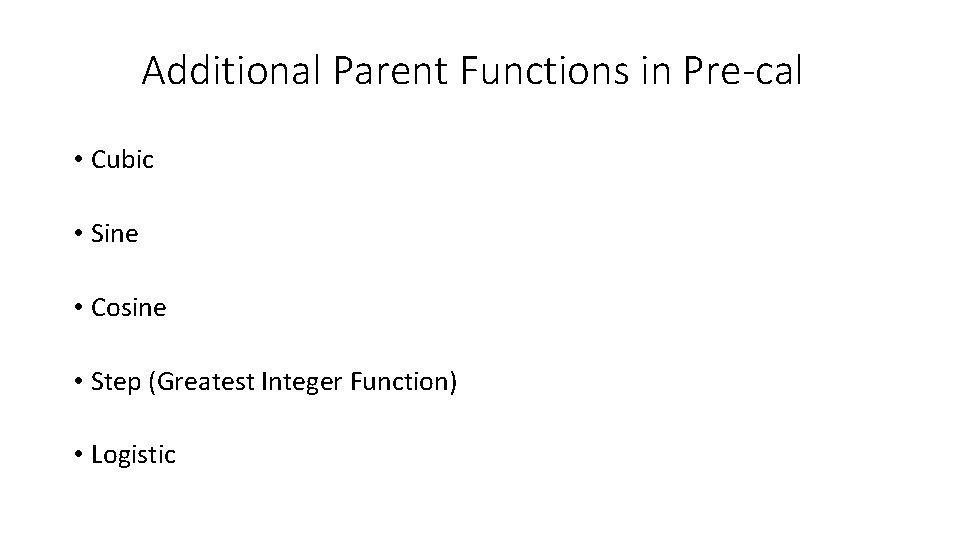 Additional Parent Functions in Pre-cal

• Cubic

• Sine

• Cosine

• Step (Greatest Integer Function)

• Logistic